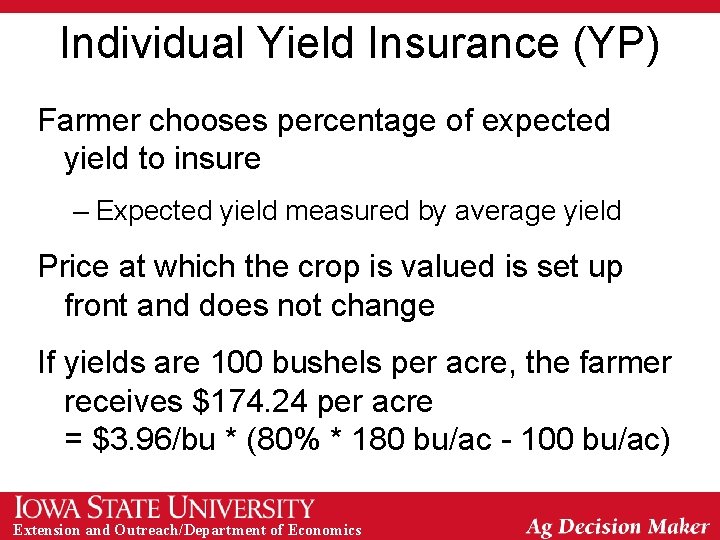 Individual Yield Insurance (YP)

Farmer chooses percentage of expected yield to insure

– Expected yield measured by average yield

Price at which the crop is valued is set up front and does not change

If yields are 100 bushels per acre, the farmer receives \$174.24 per acre
= \$3.96/bu * (80% * 180 bu/ac - 100 bu/ac)

IOWA STATE UNIVERSITY
Extension and Outreach/Department of Economics

Ag Decision Maker